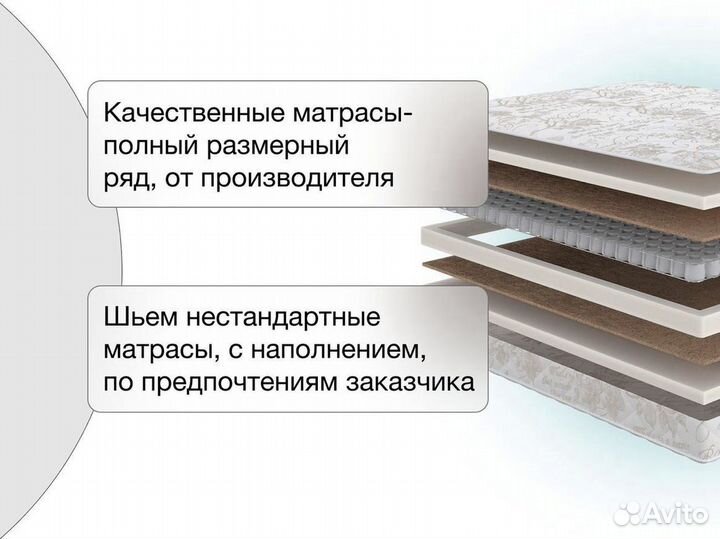 Качественные матрасы-
полный размерный
ряд, от производителя

Шьем нестандартные
матрасы, с наполнением,
по предпочтениям заказчика

Avito